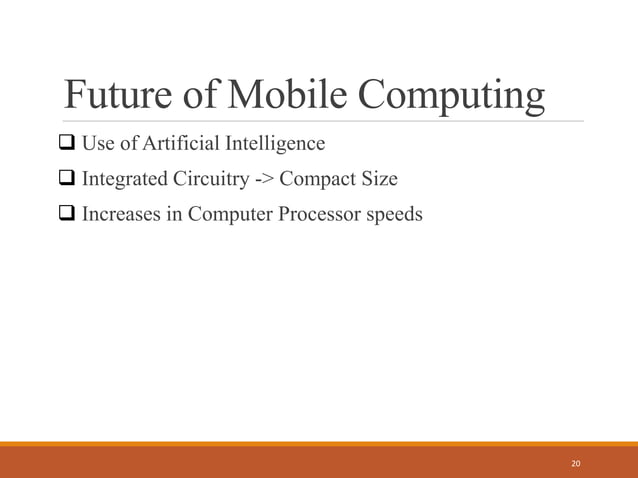 Future of Mobile Computing

❑ Use of Artificial Intelligence

❑ Integrated Circuitry -> Compact Size

❑ Increases in Computer Processor speeds

20